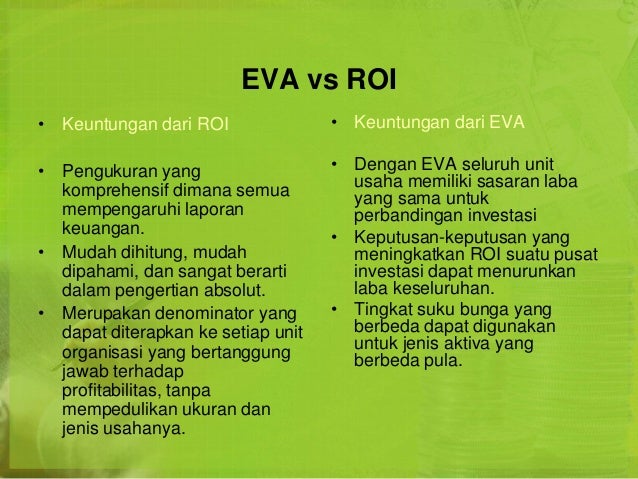 EVA vs ROI

• Keuntungan dari ROI

• Pengukuran yang komprehensif dimana semua mempengaruhi laporan keuangan.
• Mudah dihitung, mudah dipahami, dan sangat berarti dalam pengertian absolut.
• Merupakan denominator yang dapat diterapkan ke setiap unit organisasi yang bertanggung jawab terhadap profitabilitas, tanpa mempedulikan ukuran dan jenis usahanya.

• Keuntungan dari EVA

• Dengan EVA seluruh unit usaha memiliki sasaran laba yang sama untuk perbandingan investasi
• Keputusan-keputusan yang meningkatkan ROI suatu pusat investasi dapat menurunkan laba keseluruhan.
• Tingkat suku bunga yang berbeda dapat digunakan untuk jenis aktiva yang berbeda pula.